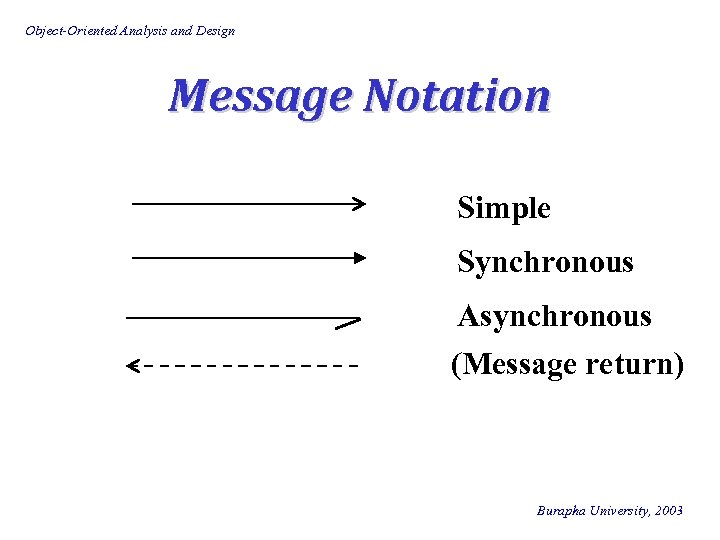 Object-Oriented Analysis and Design

Message Notation

Simple

Synchronous

Asynchronous

(Message return)

Burapha University, 2003